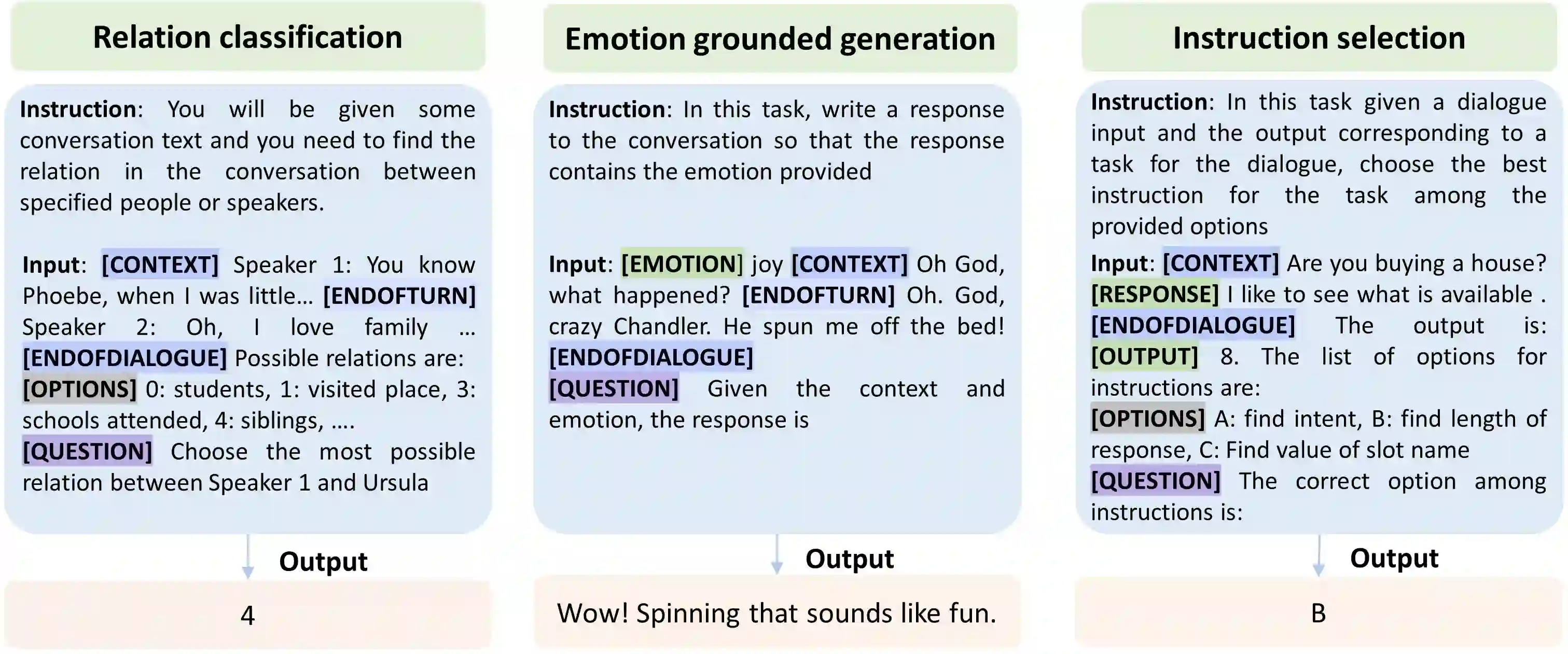 Relation classification

Instruction: You will be given some conversation text and you need to find the relation in the conversation between specified people or speakers.

Input: [CONTEXT] Speaker 1: You know Phoebe, when I was little... [ENDOFTURN] Speaker 2: Oh, I love family ... [ENDOFDIALOGUE] Possible relations are: [OPTIONS] 0: students, 1: visited place, 3: schools attended, 4: siblings, .... [QUESTION] Choose the most possible relation between Speaker 1 and Ursula

Output

4

Emotion grounded generation

Instruction: In this task, write a response to the conversation so that the response contains the emotion provided

Input: [EMOTION] joy [CONTEXT] Oh God, what happened? [ENDOFTURN] Oh. God, crazy Chandler. He spun me off the bed! [ENDOFDIALOGUE] [QUESTION] Given the context and emotion, the response is

Output

Wow! Spinning that sounds like fun.

Instruction selection

Instruction: In this task given a dialogue input and the output corresponding to a task for the dialogue, choose the best instruction for the task among the provided options

Input: [CONTEXT] Are you buying a house? [RESPONSE] I like to see what is available . [ENDOFDIALOGUE] The output is: [OUTPUT] 8. The list of options for instructions are: [OPTIONS] A: find intent, B: find length of response, C: Find value of slot name [QUESTION] The correct option among instructions is:

Output

B